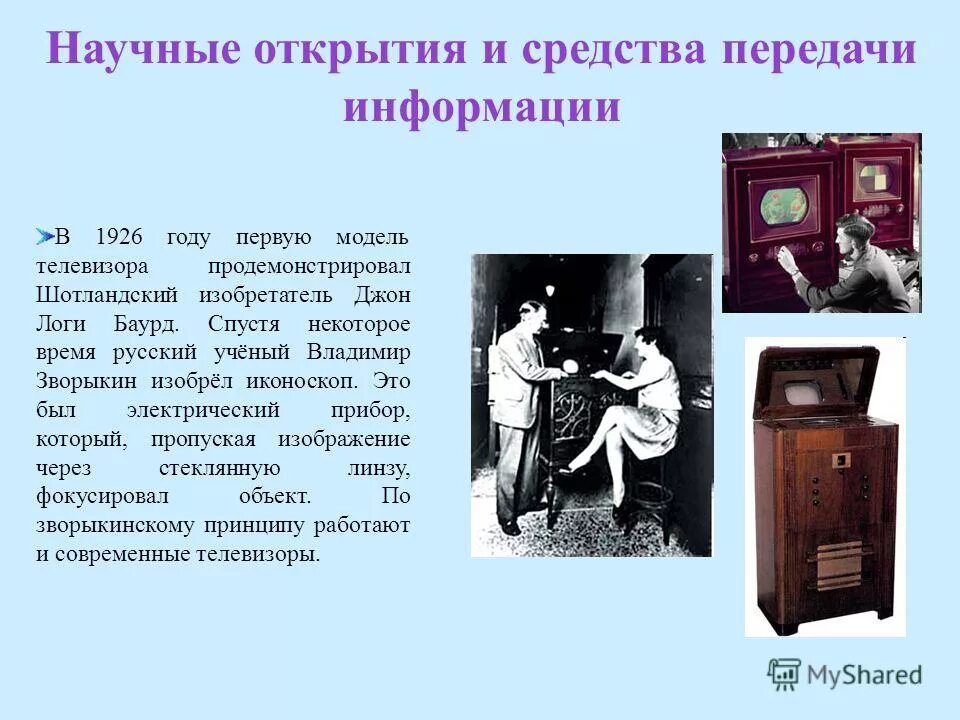 Научные открытия и средства передачи информации

В 1926 году первую модель телевизора продемонстрировал Шотландский изобретатель Джон Логи Баурд. Спустя некоторое время русский учёный Владимир Зворыкин изобрёл иконоскоп. Это был электрический прибор, который, пропуская изображение через стеклянную линзу, фокусировал объект. По зворыкинскому принципу работают и современные телевизоры.

MyShared